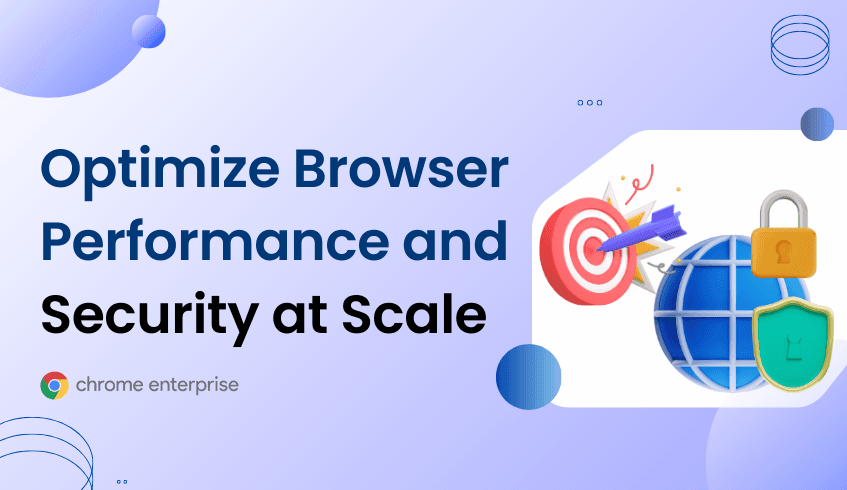 Optimize Browser Performance and Security at Scale

chrome enterprise